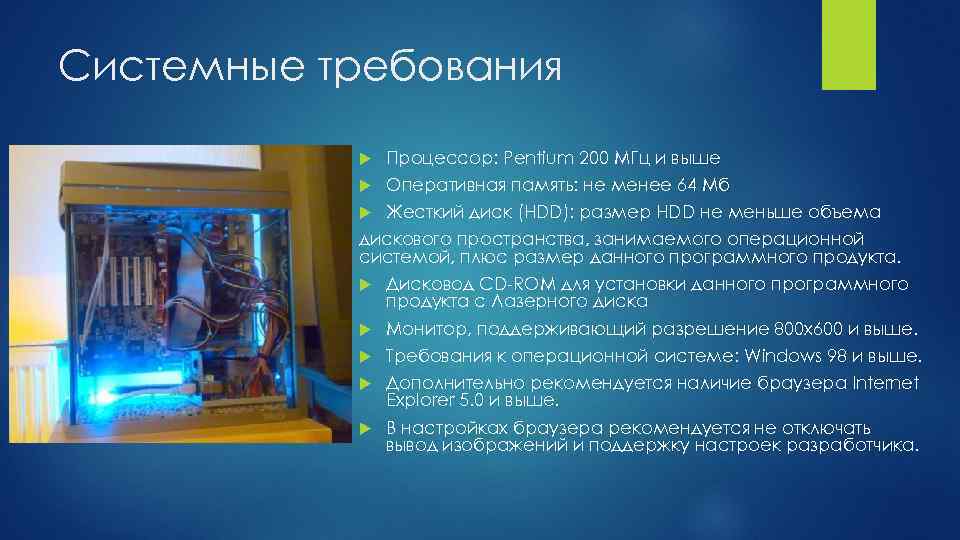 Системные требования

Процессор: Pentium 200 МГц и выше

Оперативная память: не менее 64 Мб

Жесткий диск (HDD): размер HDD не меньше объема дискового пространства, занимаемого операционной системой, плюс размер данного программного продукта.

Дисковод CD-ROM для установки данного программного продукта с Лазерного диска

Монитор, поддерживающий разрешение 800x600 и выше.

Требования к операционной системе: Windows 98 и выше.

Дополнительно рекомендуется наличие браузера Internet Explorer 5.0 и выше.

В настройках браузера рекомендуется не отключать вывод изображений и поддержку настроек разработчика.